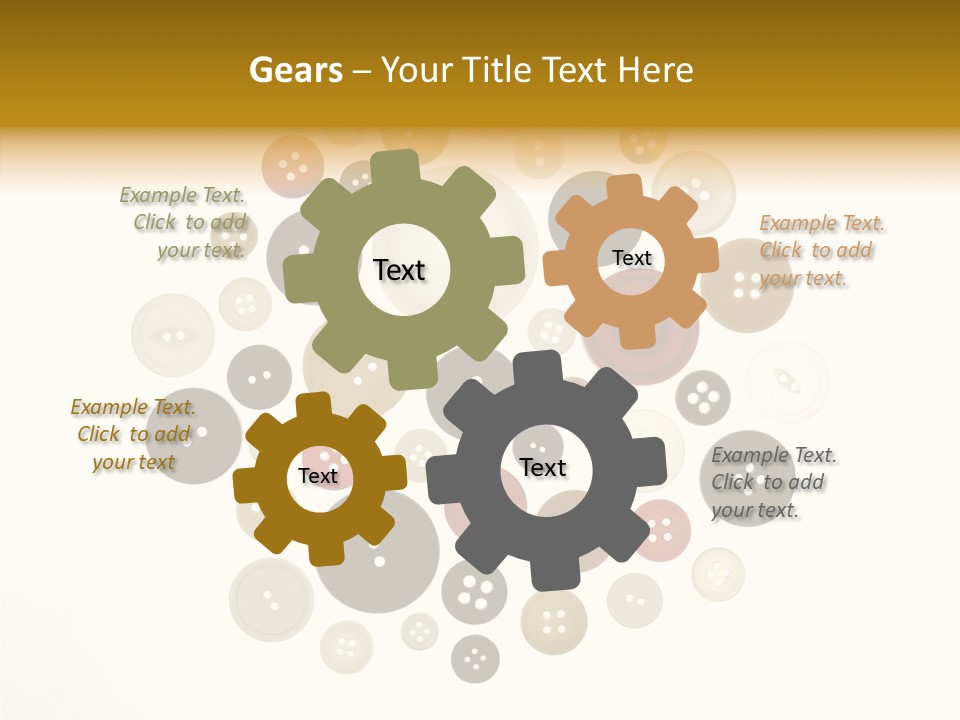 Gears – Your Title Text Here

Example Text. Click to add your text.

Text

Text

Example Text. Click to add your text.

Example Text. Click to add your text

Text

Text

Example Text. Click to add your text.